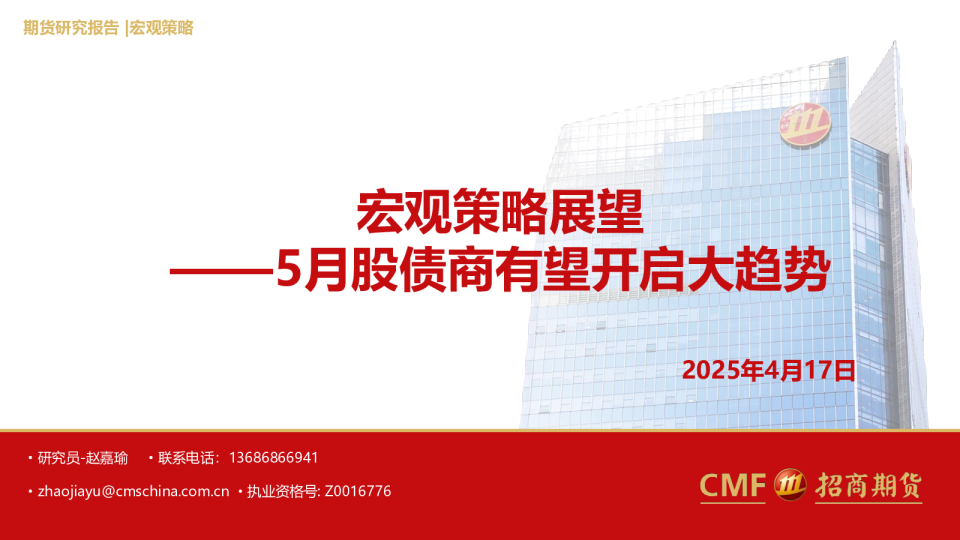 期货研究报告 |宏观策略

宏观策略展望
——5月股债商有望开启大趋势

2025年4月17日

• 研究员-赵嘉瑜 • 联系电话：13686866941

• zhaojiayu@cmschina.com.cn • 执业资格号: Z0016776

CMF 招商期货